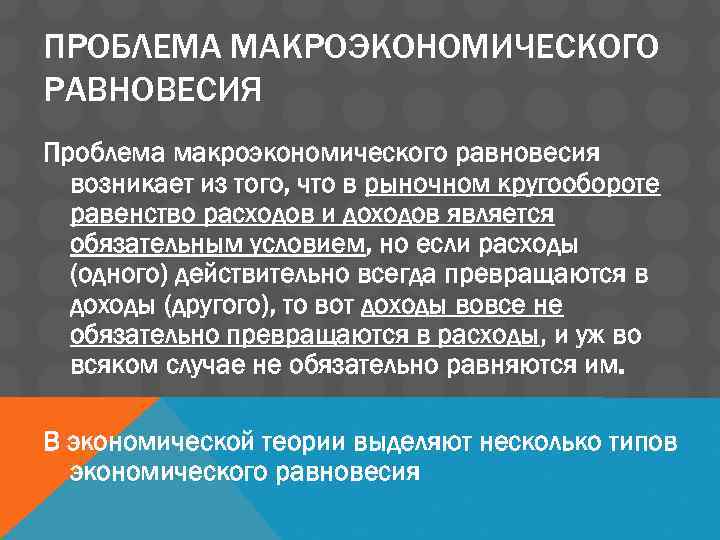 ПРОБЛЕМА МАКРОЭКОНОМИЧЕСКОГО РАВНОВЕСИЯ

Проблема макроэкономического равновесия возникает из того, что в рыночном кругообороте равенство расходов и доходов является обязательным условием, но если расходы (одного) действительно всегда превращаются в доходы (другого), то вот доходы вовсе не обязательно превращаются в расходы, и уж во всяком случае не обязательно равняются им.

В экономической теории выделяют несколько типов экономического равновесия